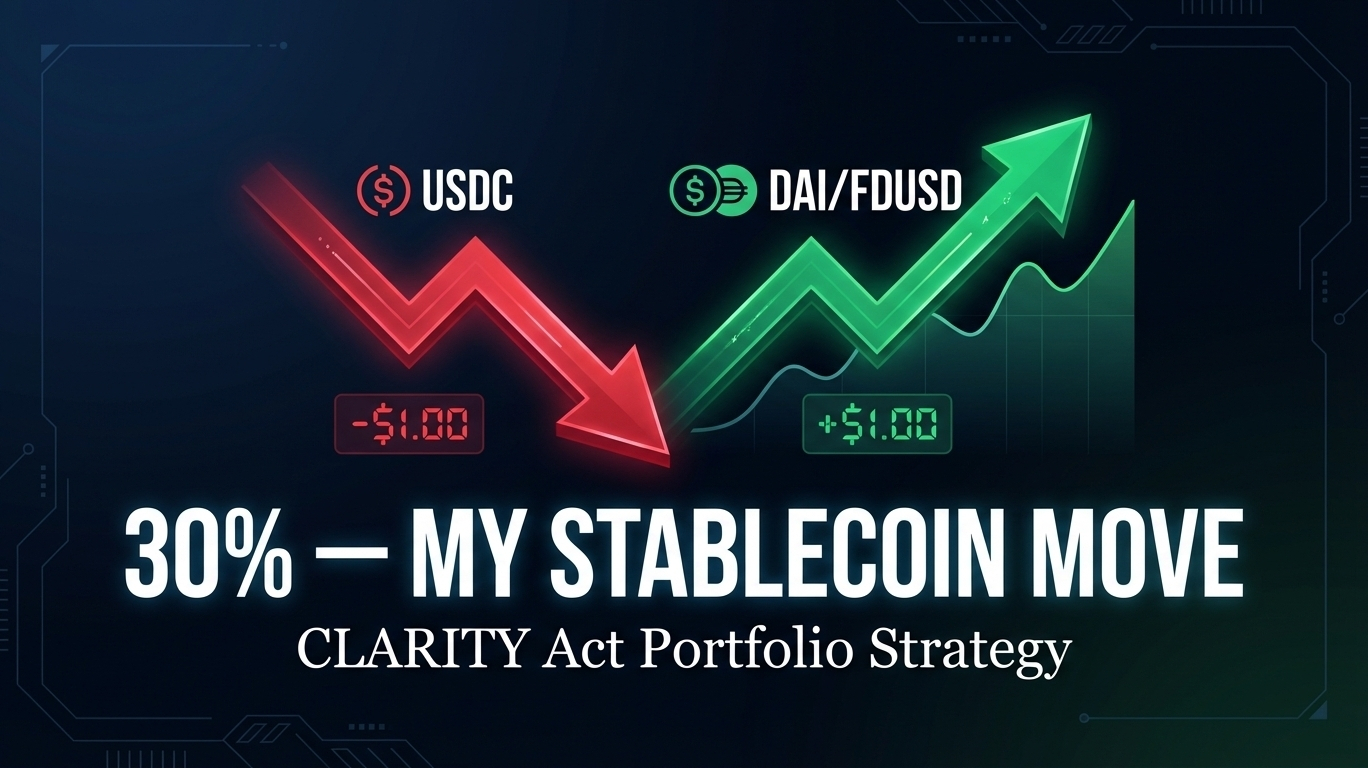 USDC

DAI/FDUSD

-$1.00

+$1.00

30% — MY STABLECOIN MOVE

CLARITY Act Portfolio Strategy